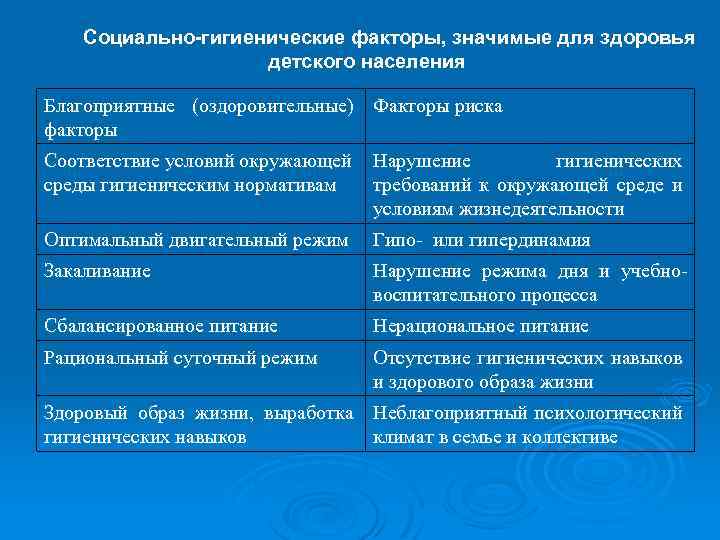 Социально-гигиенические факторы, значимые для здоровья детского населения

| Благоприятные (оздоровительные) факторы | Факторы риска |
|---|---|
| Соответствие условий окружающей среды гигиеническим нормативам | Нарушение гигиенических требований к окружающей среде и условиям жизнедеятельности |
| Оптимальный двигательный режим | Гипо- или гипердинамия |
| Закаливание | Нарушение режима дня и учебно-воспитательного процесса |
| Сбалансированное питание | Нерациональное питание |
| Рациональный суточный режим | Отсутствие гигиенических навыков и здорового образа жизни |
| Здоровый образ жизни, выработка гигиенических навыков | Неблагоприятный психологический климат в семье и коллективе |